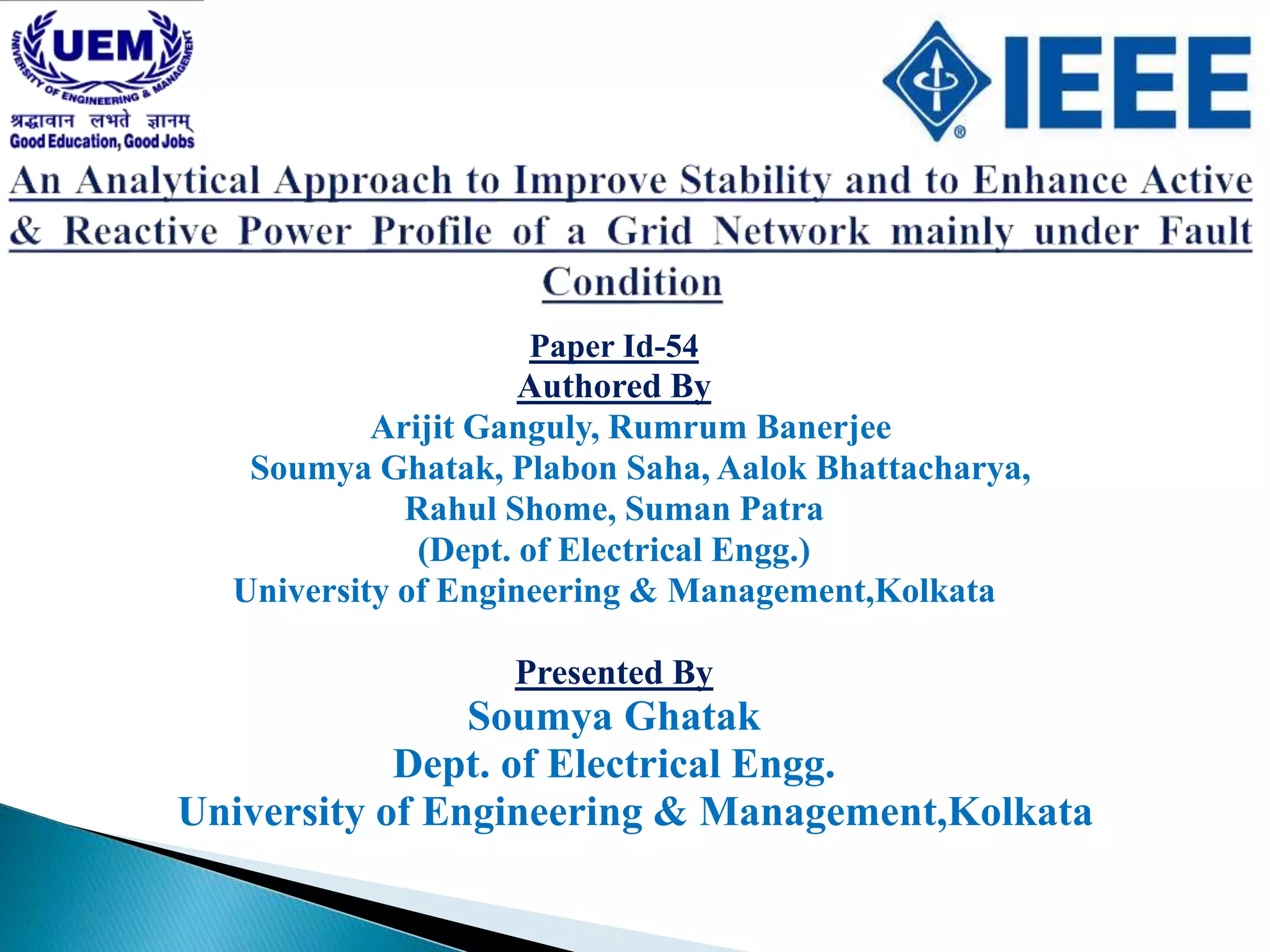 UEM
UNIVERSITY OF ENGINEERING & MANAGEMENT
श्रद्धावान लभते ज्ञानम्
Good Education, Good Jobs

IEEE

An Analytical Approach to Improve Stability and to Enhance Active & Reactive Power Profile of a Grid Network mainly under Fault Condition

Paper Id-54
Authored By
Arijit Ganguly, Rumrum Banerjee
Soumya Ghatak, Plabon Saha, Aalok Bhattacharya,
Rahul Shome, Suman Patra
(Dept. of Electrical Engg.)
University of Engineering & Management,Kolkata

Presented By
Soumya Ghatak
Dept. of Electrical Engg.
University of Engineering & Management,Kolkata